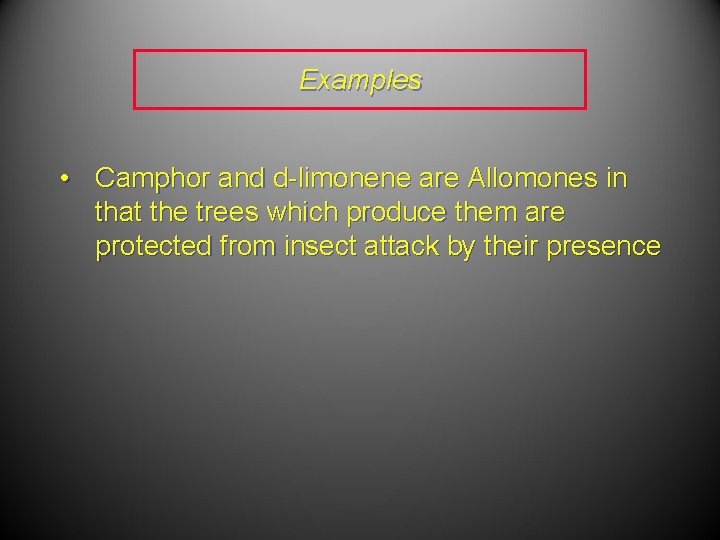 Examples

• Camphor and d-limonene are Allomones in that the trees which produce them are protected from insect attack by their presence